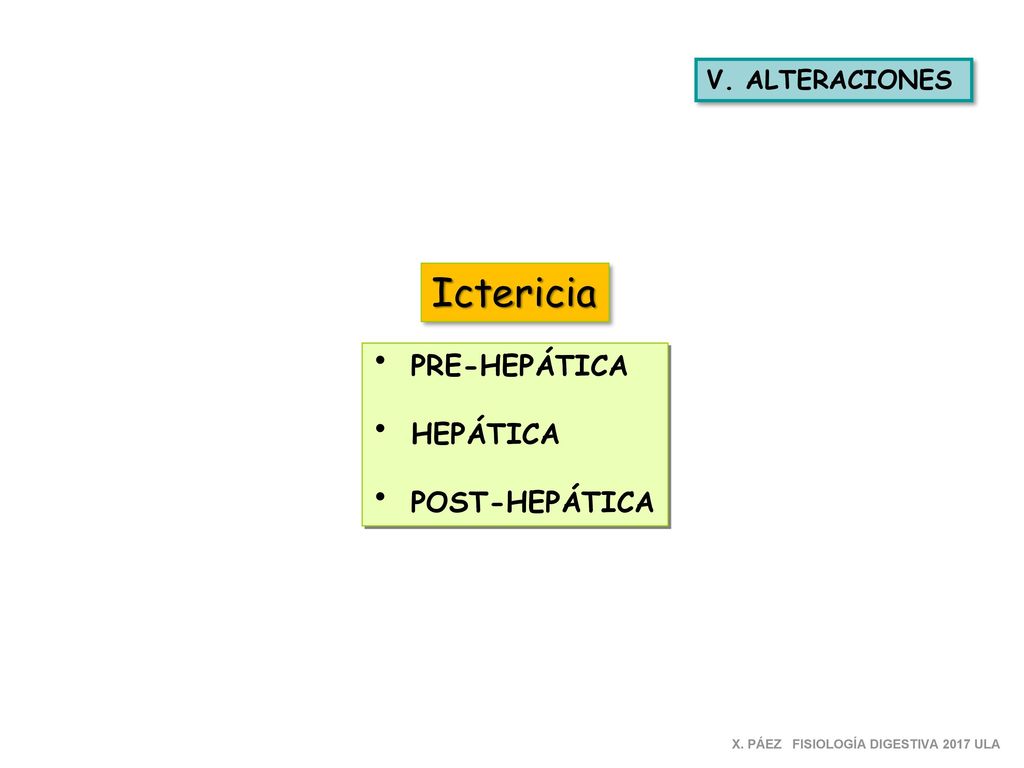 V. ALTERACIONES

Ictericia

• PRE-HEPÁTICA
• HEPÁTICA
• POST-HEPÁTICA

X. PÁEZ FISIOLOGÍA DIGESTIVA 2017 ULA